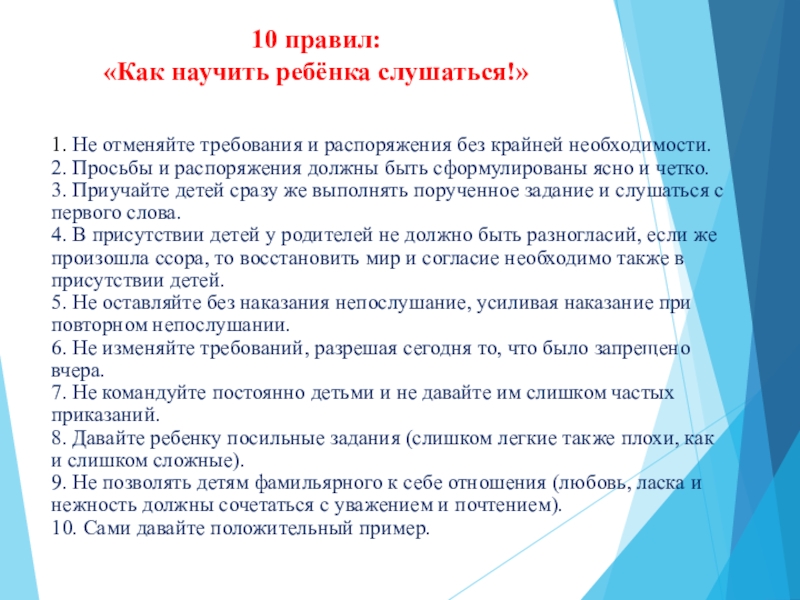 10 правил:
«Как научить ребёнка слушаться!»

1. Не отменяйте требования и распоряжения без крайней необходимости.
2. Просьбы и распоряжения должны быть сформулированы ясно и четко.
3. Приучайте детей сразу же выполнять порученное задание и слушаться с первого слова.
4. В присутствии детей у родителей не должно быть разногласий, если же произошла ссора, то восстановить мир и согласие необходимо также в присутствии детей.
5. Не оставляйте без наказания непослушание, усиливая наказание при повторном непослушании.
6. Не изменяйте требований, разрешая сегодня то, что было запрещено вчера.
7. Не командуйте постоянно детьми и не давайте им слишком частых приказаний.
8. Давайте ребенку посильные задания (слишком легкие также плохи, как и слишком сложные).
9. Не позволять детям фамильярного к себе отношения (любовь, ласка и нежность должны сочетаться с уважением и почтением).
10. Сами давайте положительный пример.